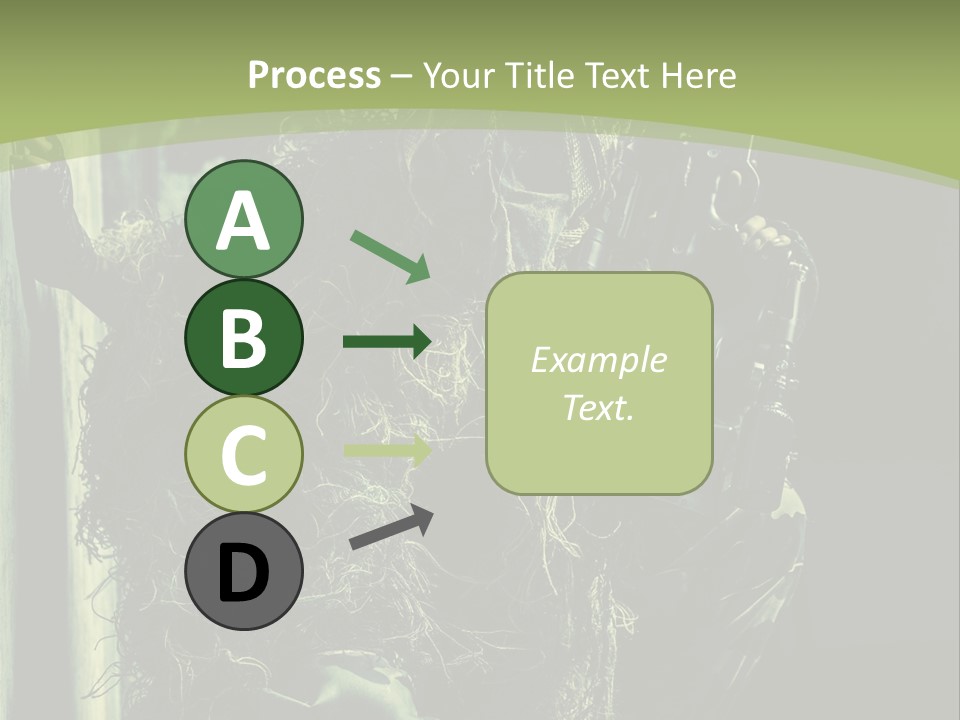 Process – Your Title Text Here

A

B

C

D

Example Text.